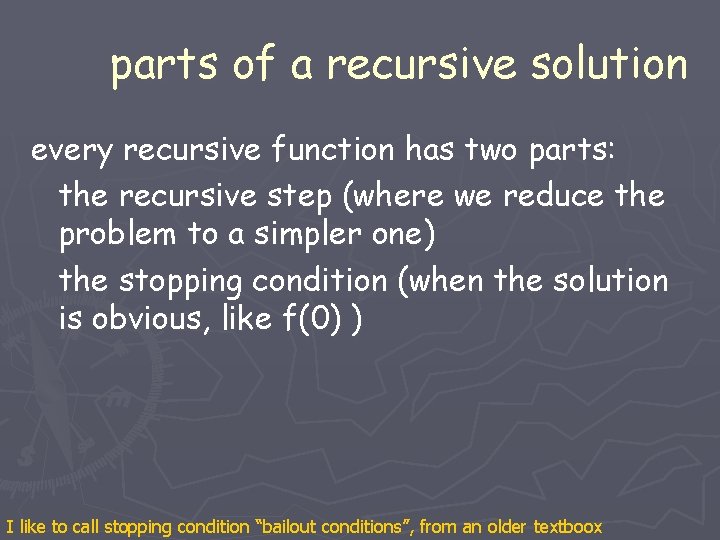 parts of a recursive solution

every recursive function has two parts:

the recursive step (where we reduce the problem to a simpler one)

the stopping condition (when the solution is obvious, like f(0) )

I like to call stopping condition “bailout conditions”, from an older textboox